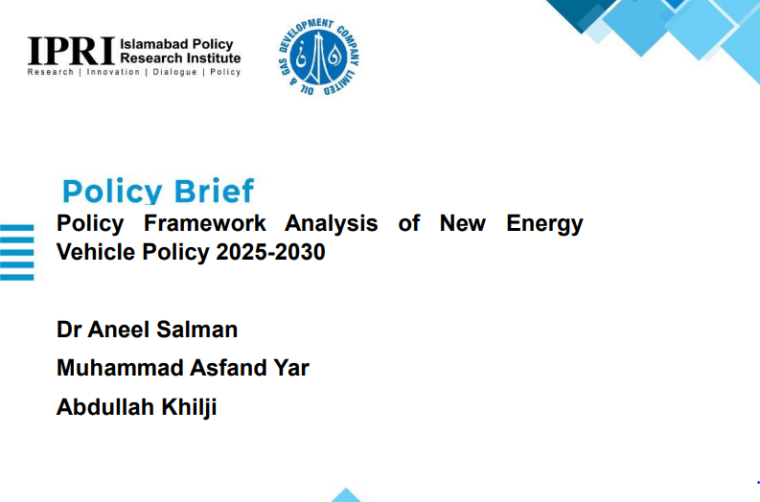 IPRI Islamabad Policy Research Institute
Research | Innovation | Dialogue | Policy

OIL & GAS DEVELOPMENT COMPANY LIMITED

Policy Brief

Policy Framework Analysis of New Energy Vehicle Policy 2025-2030

Dr Aneel Salman

Muhammad Asfand Yar

Abdullah Khilji